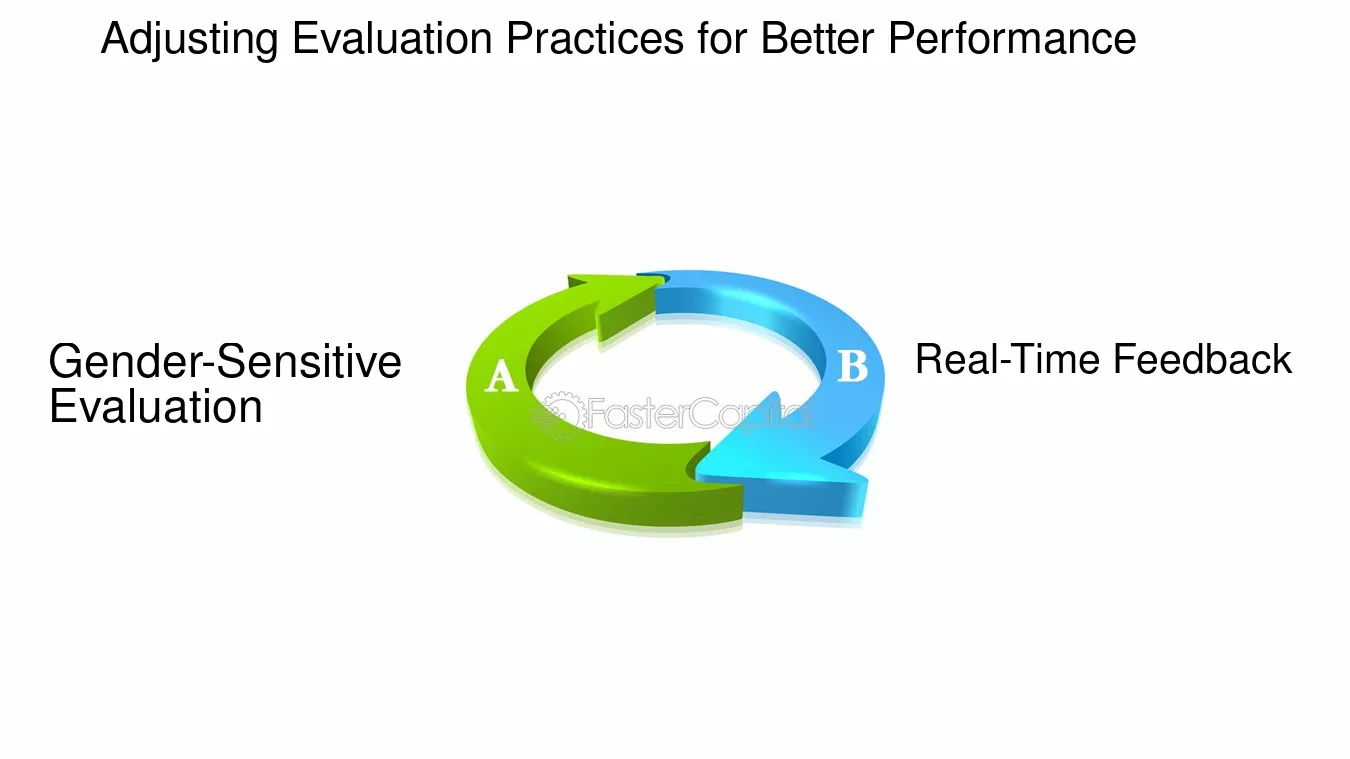 Adjusting Evaluation Practices for Better Performance

Gender-Sensitive Evaluation

A

B

Real-Time Feedback

FasterCapital